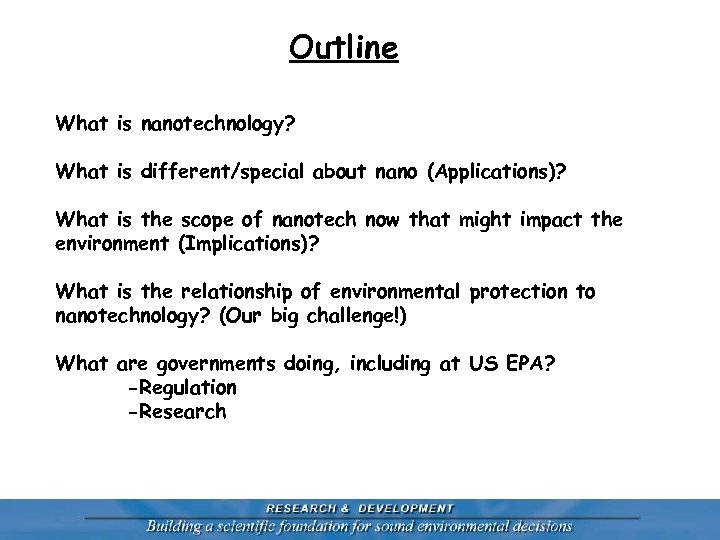 Outline

What is nanotechnology?

What is different/special about nano (Applications)?

What is the scope of nanotech now that might impact the environment (Implications)?

What is the relationship of environmental protection to nanotechnology? (Our big challenge!)

What are governments doing, including at US EPA?
-Regulation
-Research

RESEARCH & DEVELOPMENT
Building a scientific foundation for sound environmental decisions